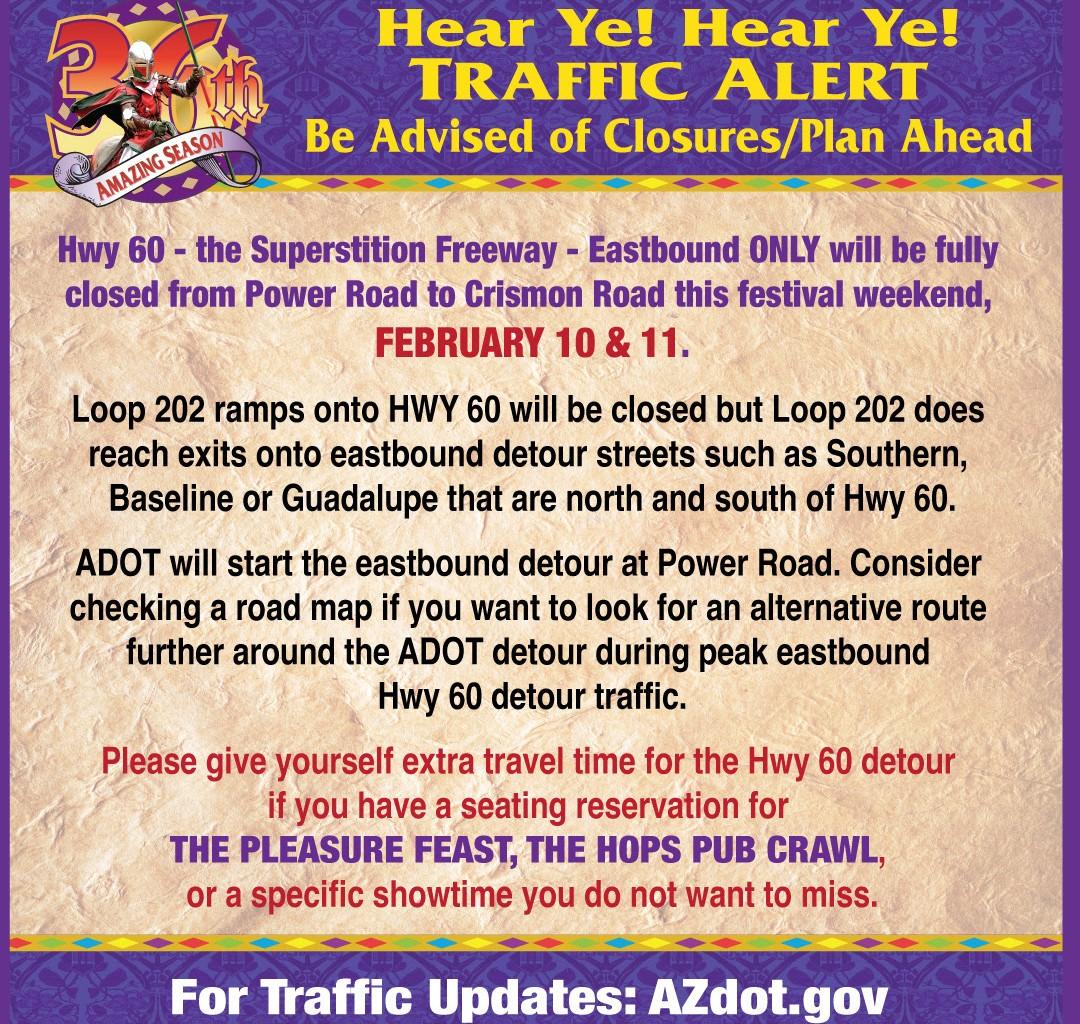 36th
AMAZING SEASON

Hear Ye! Hear Ye!
TRAFFIC ALERT
Be Advised of Closures/Plan Ahead

Hwy 60 - the Superstition Freeway - Eastbound ONLY will be fully closed from Power Road to Crismon Road this festival weekend, FEBRUARY 10 & 11.

Loop 202 ramps onto HWY 60 will be closed but Loop 202 does reach exits onto eastbound detour streets such as Southern, Baseline or Guadalupe that are north and south of Hwy 60.

ADOT will start the eastbound detour at Power Road. Consider checking a road map if you want to look for an alternative route further around the ADOT detour during peak eastbound Hwy 60 detour traffic.

Please give yourself extra travel time for the Hwy 60 detour if you have a seating reservation for THE PLEASURE FEAST, THE HOPS PUB CRAWL, or a specific showtime you do not want to miss.

For Traffic Updates: AZdot.gov